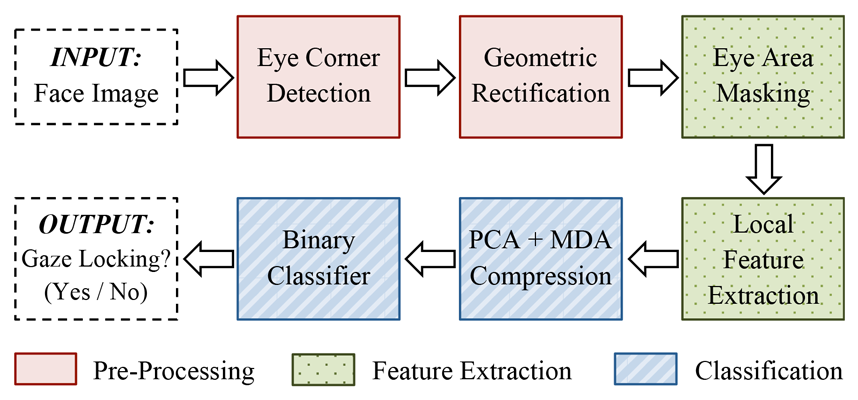 INPUT:
Face Image

Eye Corner Detection

Geometric Rectification

Eye Area Masking

Local Feature Extraction

PCA + MDA Compression

Binary Classifier

OUTPUT:
Gaze Locking?
(Yes / No)

Pre-Processing

Feature Extraction

Classification